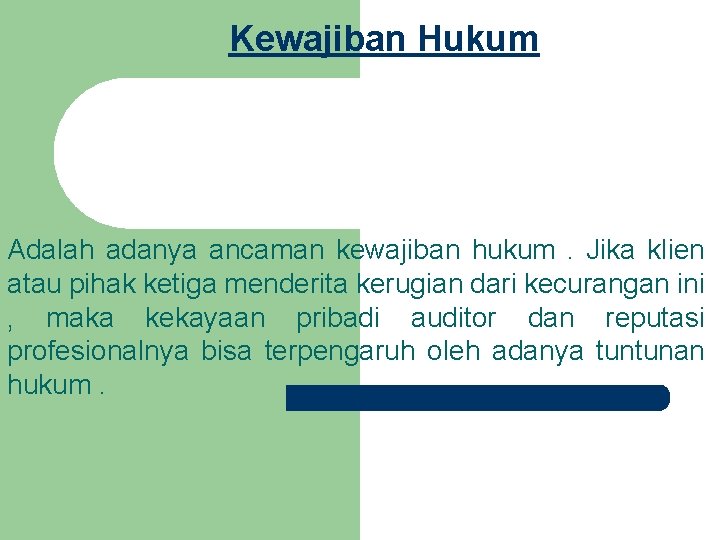 Kewajiban Hukum

Adalah adanya ancaman kewajiban hukum . Jika klien atau pihak ketiga menderita kerugian dari kecurangan ini , maka kekayaan pribadi auditor dan reputasi profesionalnya bisa terpengaruh oleh adanya tuntunan hukum .